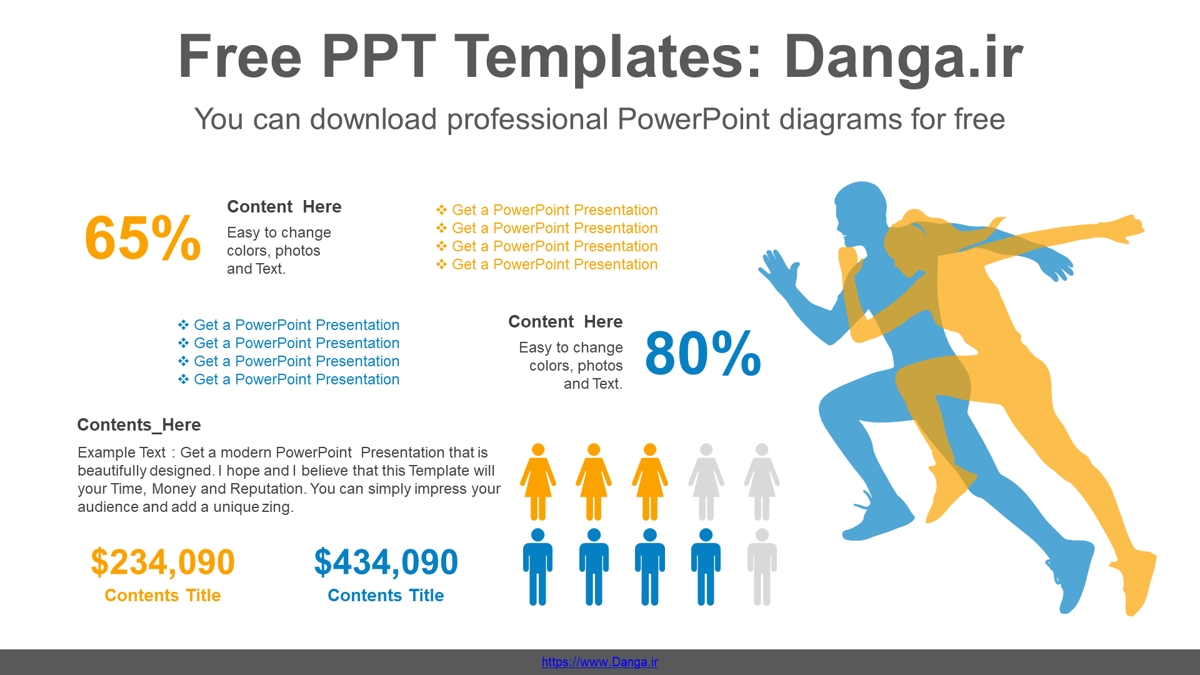 Free PPT Templates: Danga.ir

You can download professional PowerPoint diagrams for free

65%

Content Here

Easy to change colors, photos and Text.

❖ Get a PowerPoint Presentation
❖ Get a PowerPoint Presentation
❖ Get a PowerPoint Presentation
❖ Get a PowerPoint Presentation

❖ Get a PowerPoint Presentation
❖ Get a PowerPoint Presentation
❖ Get a PowerPoint Presentation
❖ Get a PowerPoint Presentation

Content Here

Easy to change colors, photos and Text.

80%

Contents_Here

Example Text : Get a modern PowerPoint Presentation that is beautifully designed. I hope and I believe that this Template will your Time, Money and Reputation. You can simply impress your audience and add a unique zing.

$234,090

Contents Title

$434,090

Contents Title

https://www.Danga.ir